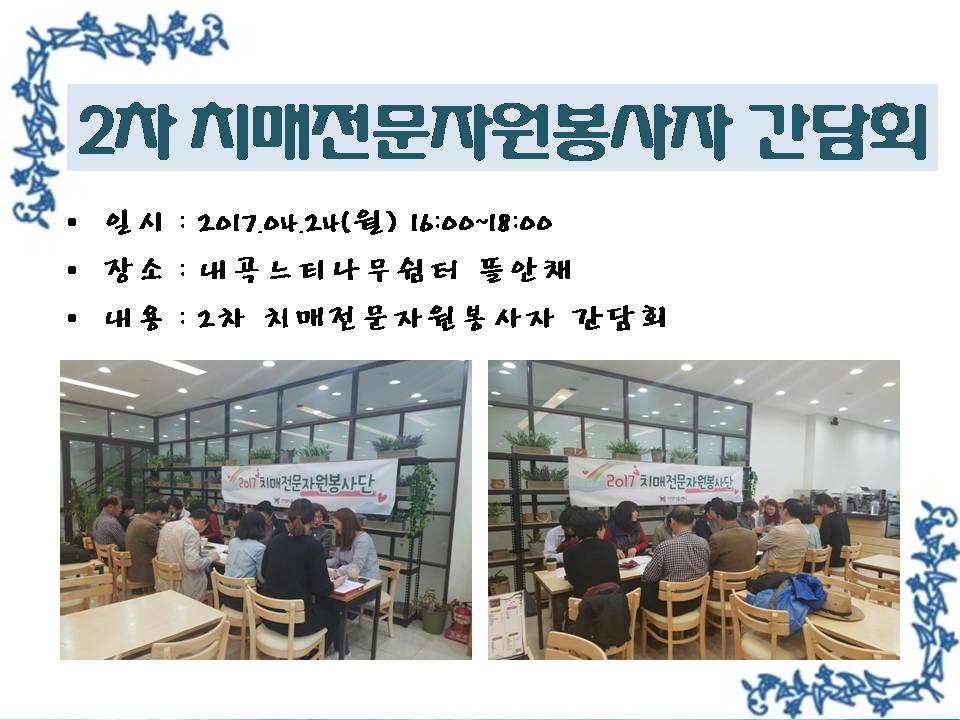 2차 치매전문자원봉사자 간담회

• 일시 : 2017.04.24(월) 16:00~18:00
• 장소 : 내곡느티나무쉼터 뜰안채
• 내용 : 2차 치매전문자원봉사자 간담회

2017 치매전문자원봉사단

2017 치매전문자원봉사단